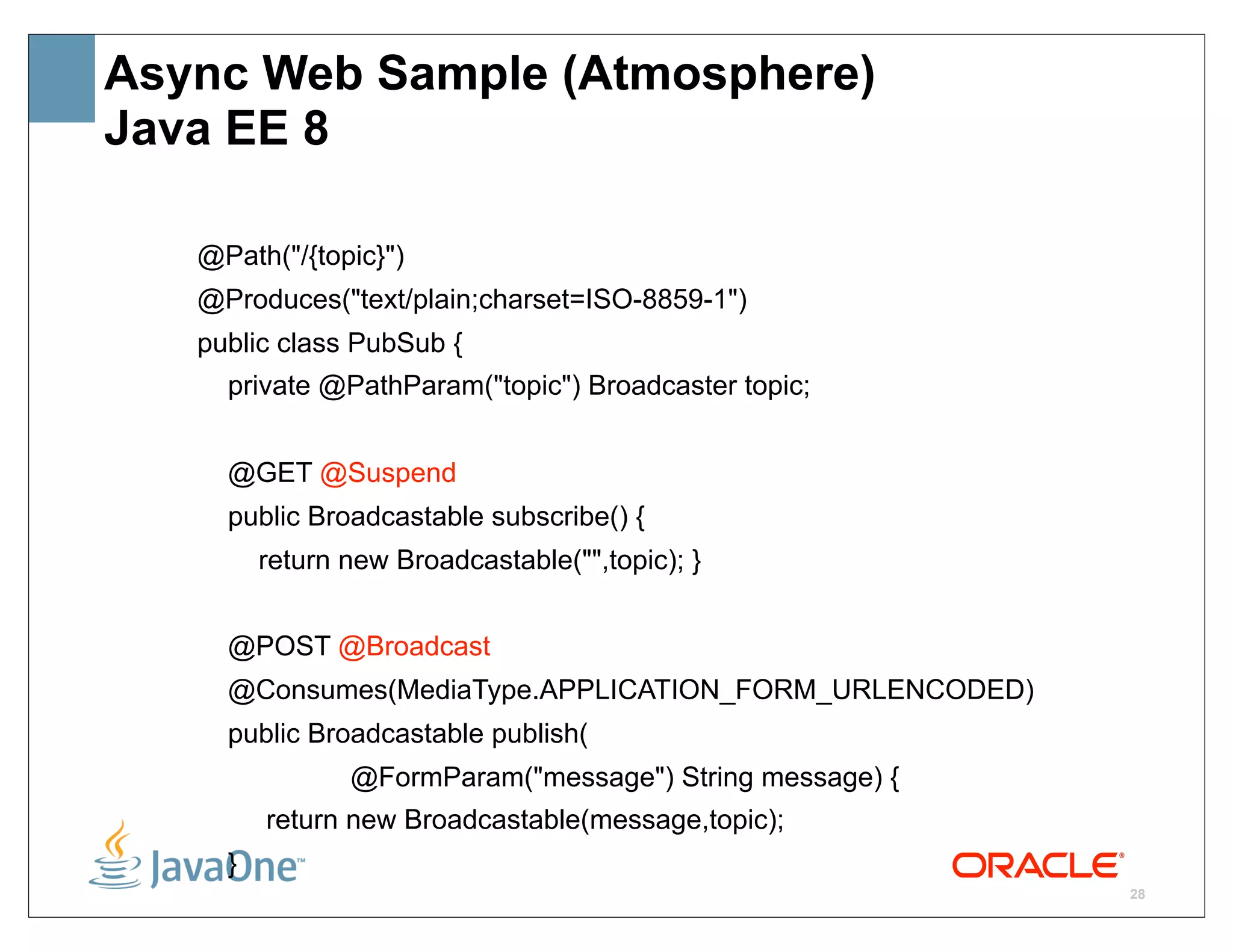 Async Web Sample (Atmosphere)
Java EE 8

@Path("/{topic}")
@Produces("text/plain;charset=ISO-8859-1")
public class PubSub {
private @PathParam("topic") Broadcaster topic;

@GET @Suspend
public Broadcastable subscribe() {
return new Broadcastable("",topic); }

@POST @Broadcast
@Consumes(MediaType.APPLICATION_FORM_URLENCODED)
public Broadcastable publish(
@FormParam("message") String message) {
return new Broadcastable(message,topic);
}

JavaOne™

ORACLE®

28